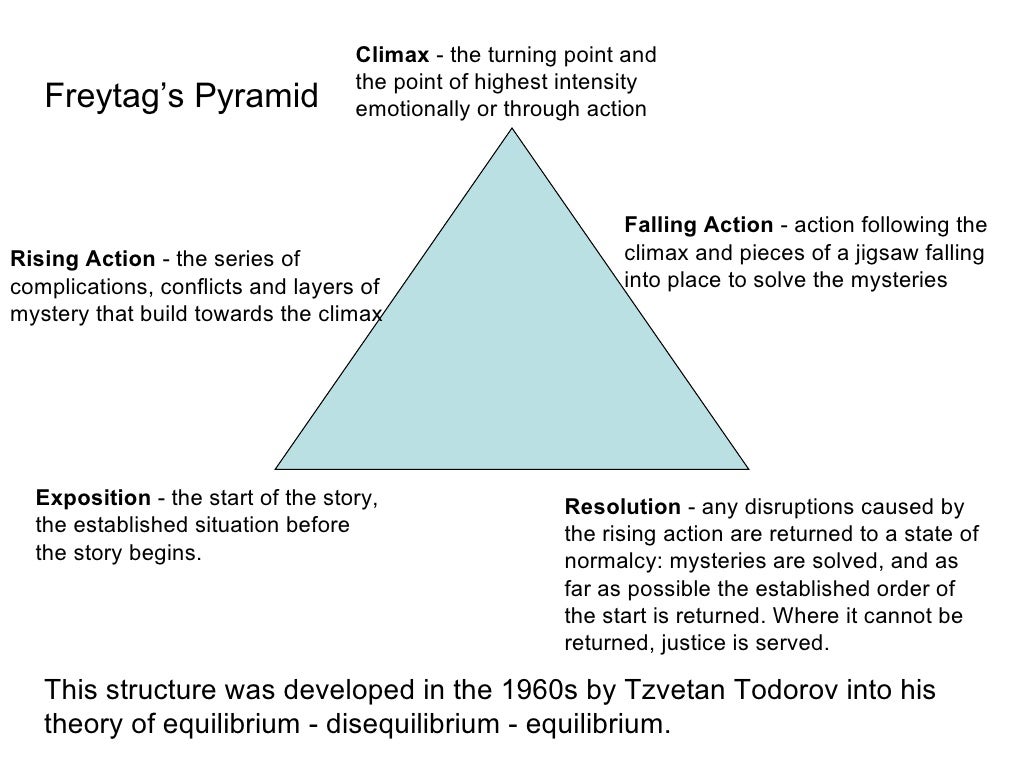 Freytag's Pyramid

Climax - the turning point and the point of highest intensity emotionally or through action

Rising Action - the series of complications, conflicts and layers of mystery that build towards the climax

Falling Action - action following the climax and pieces of a jigsaw falling into place to solve the mysteries

Exposition - the start of the story, the established situation before the story begins.

Resolution - any disruptions caused by the rising action are returned to a state of normalcy: mysteries are solved, and as far as possible the established order of the start is returned. Where it cannot be returned, justice is served.

This structure was developed in the 1960s by Tzvetan Todorov into his theory of equilibrium - disequilibrium - equilibrium.